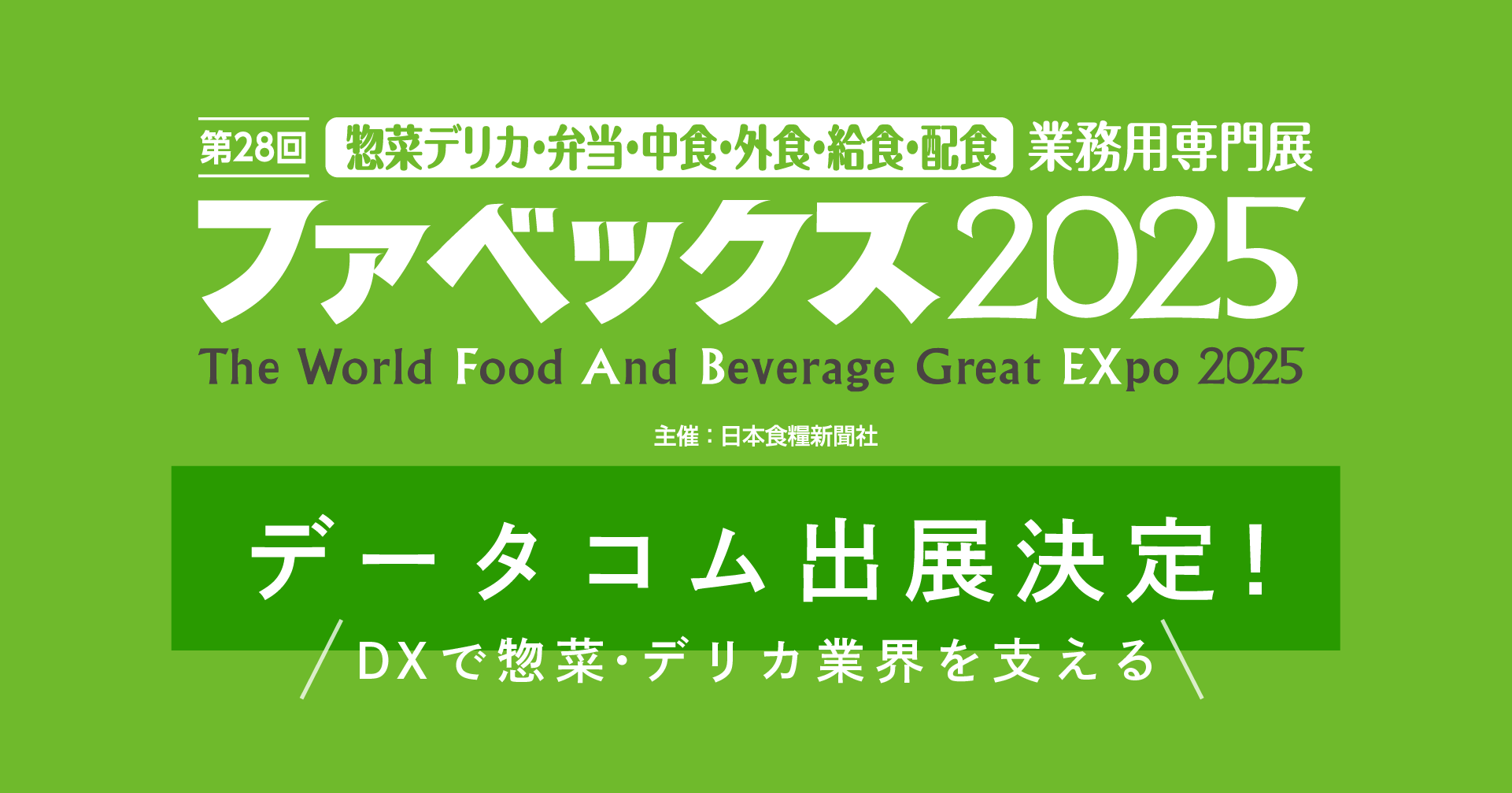 第28回 惣菜デリカ・弁当・中食・外食・給食・配食 業務用専門展

ファベックス2025

The World Food And Beverage Great EXpo 2025

主催：日本食糧新聞社

データコム出展決定！

DXで惣菜・デリカ業界を支える